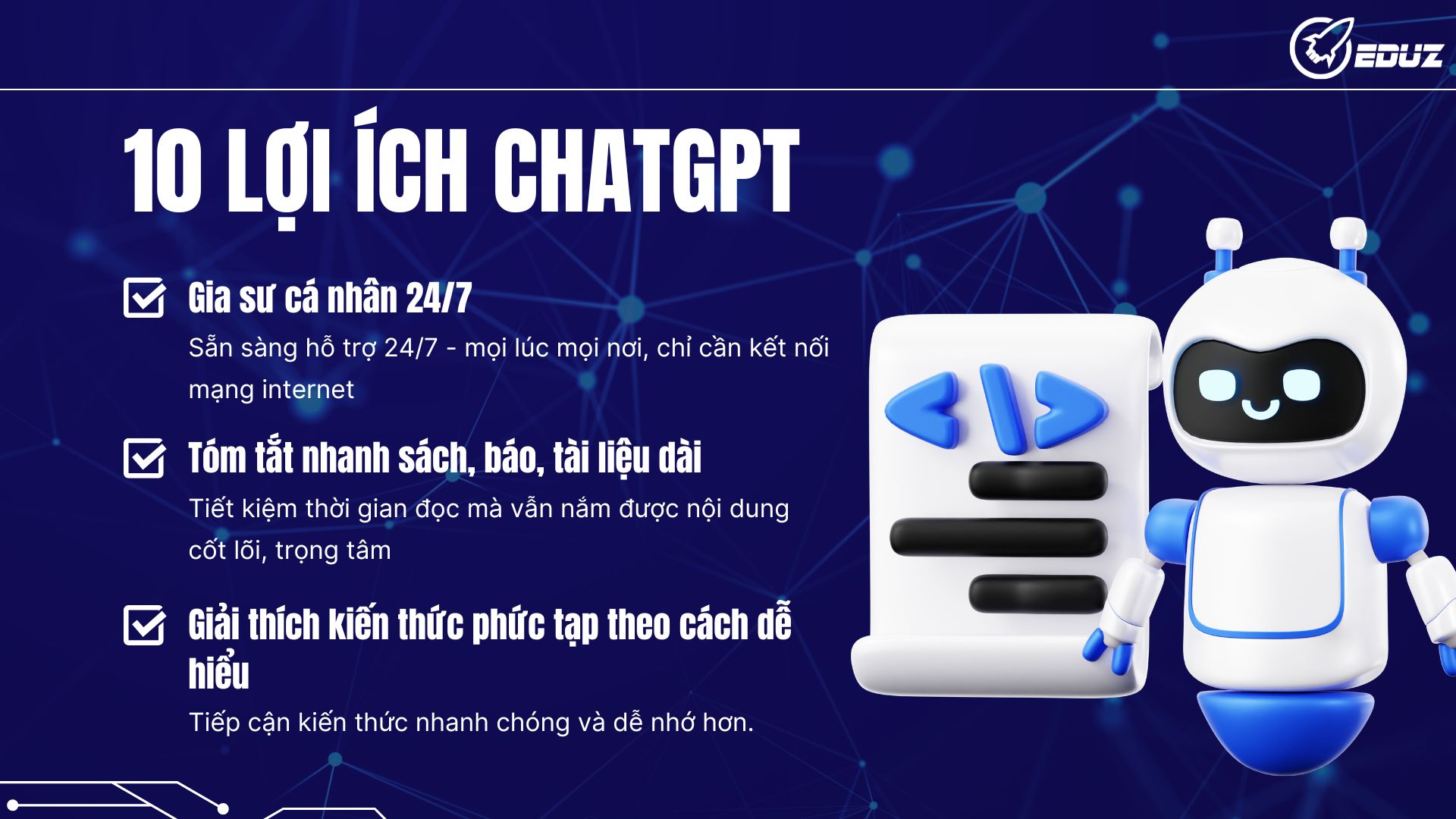 EDUZ

10 LỢI ÍCH CHATGPT

Gia sư cá nhân 24/7

Sẵn sàng hỗ trợ 24/7 - mọi lúc mọi nơi, chỉ cần kết nối mạng internet

Tóm tắt nhanh sách, báo, tài liệu dài

Tiết kiệm thời gian đọc mà vẫn nắm được nội dung cốt lõi, trọng tâm

Giải thích kiến thức phức tạp theo cách dễ hiểu

Tiếp cận kiến thức nhanh chóng và dễ nhớ hơn.